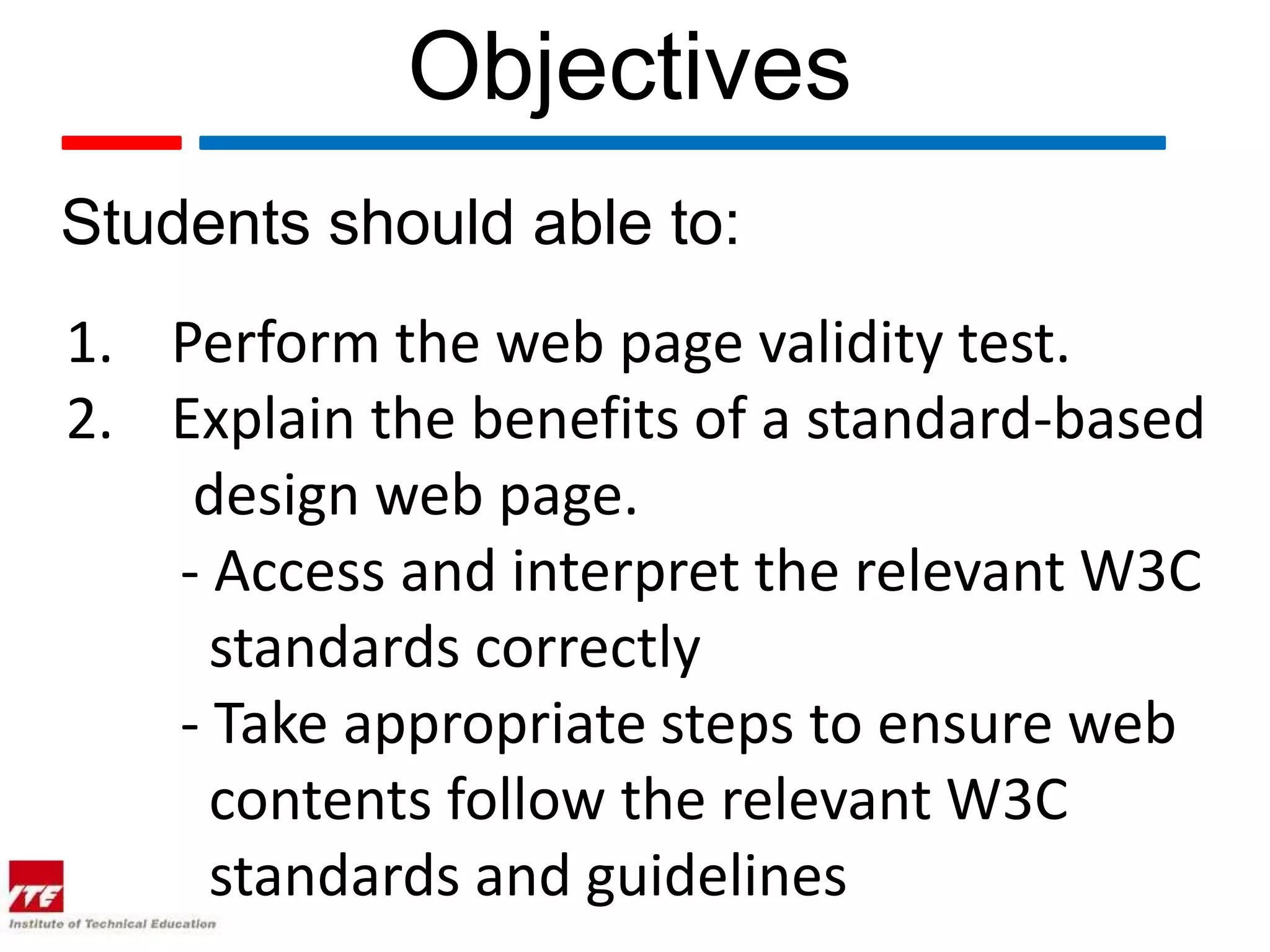 Objectives

Students should able to:

1. Perform the web page validity test.
2. Explain the benefits of a standard-based design web page.
- Access and interpret the relevant W3C standards correctly
- Take appropriate steps to ensure web contents follow the relevant W3C standards and guidelines

ITE
Institute of Technical Education